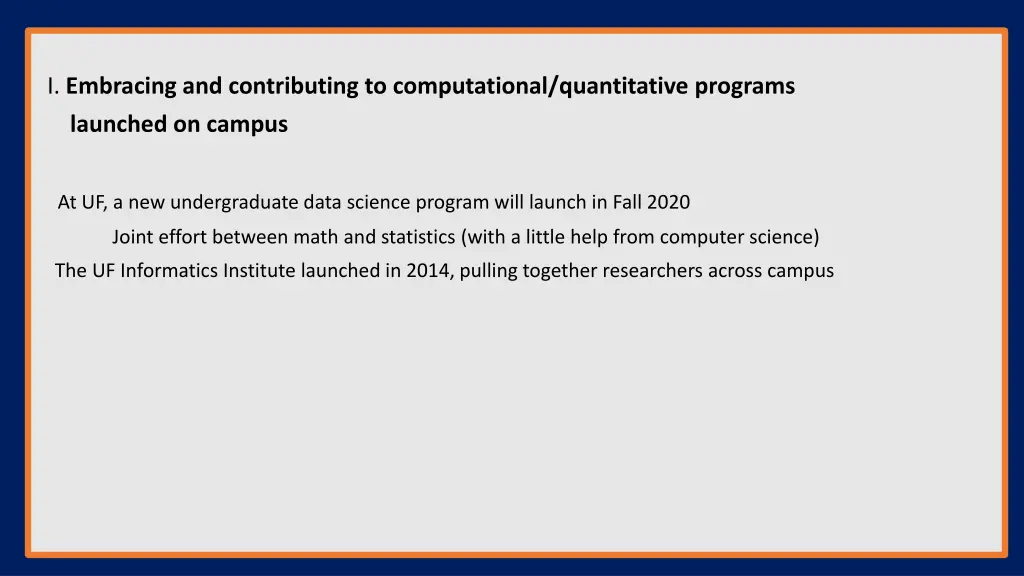 I. Embracing and contributing to computational/quantitative programs launched on campus

At UF, a new undergraduate data science program will launch in Fall 2020

Joint effort between math and statistics (with a little help from computer science)

The UF Informatics Institute launched in 2014, pulling together researchers across campus